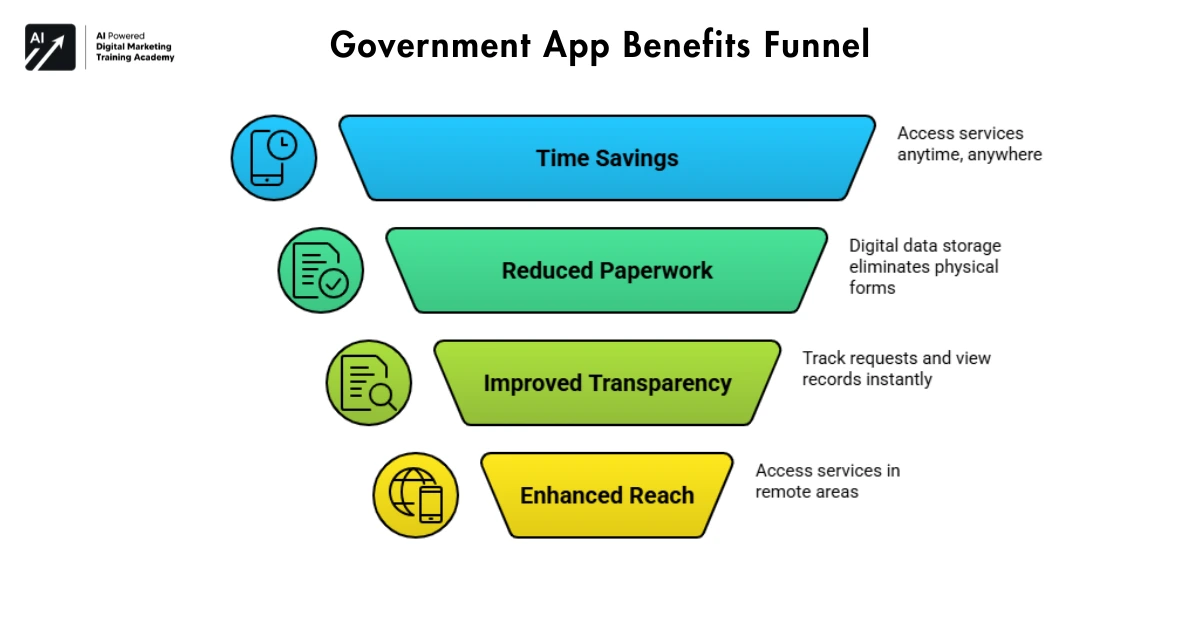 AI

AI Powered
Digital Marketing
Training Academy

Government App Benefits Funnel

Time Savings

Access services anytime, anywhere

Reduced Paperwork

Digital data storage eliminates physical forms

Improved Transparency

Track requests and view records instantly

Enhanced Reach

Access services in remote areas